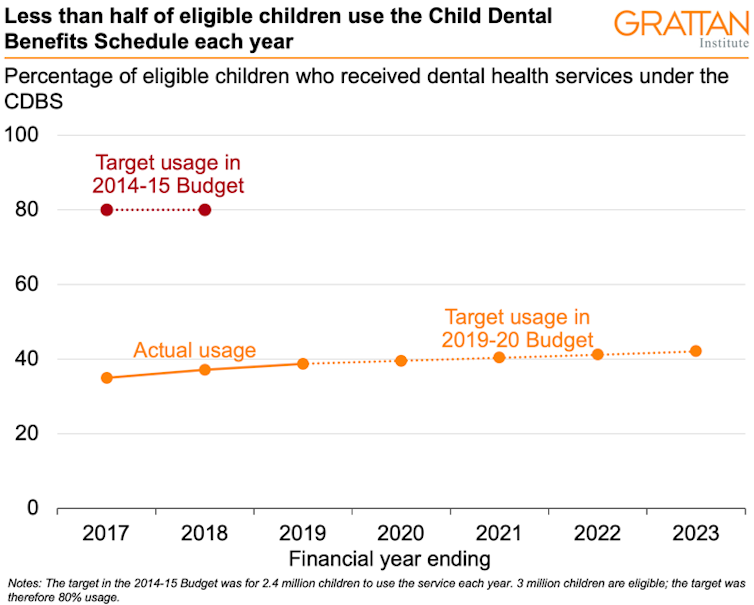 Less than half of eligible children use the Child Dental Benefits Schedule each year

GRATTAN Institute

Percentage of eligible children who received dental health services under the CDBS

100

80

60

40

20

0

Target usage in 2014-15 Budget

Actual usage

Target usage in 2019-20 Budget

2017 2018 2019 2020 2021 2022 2023

Financial year ending

Notes: The target in the 2014-15 Budget was for 2.4 million children to use the service each year. 3 million children are eligible; the target was therefore 80% usage.